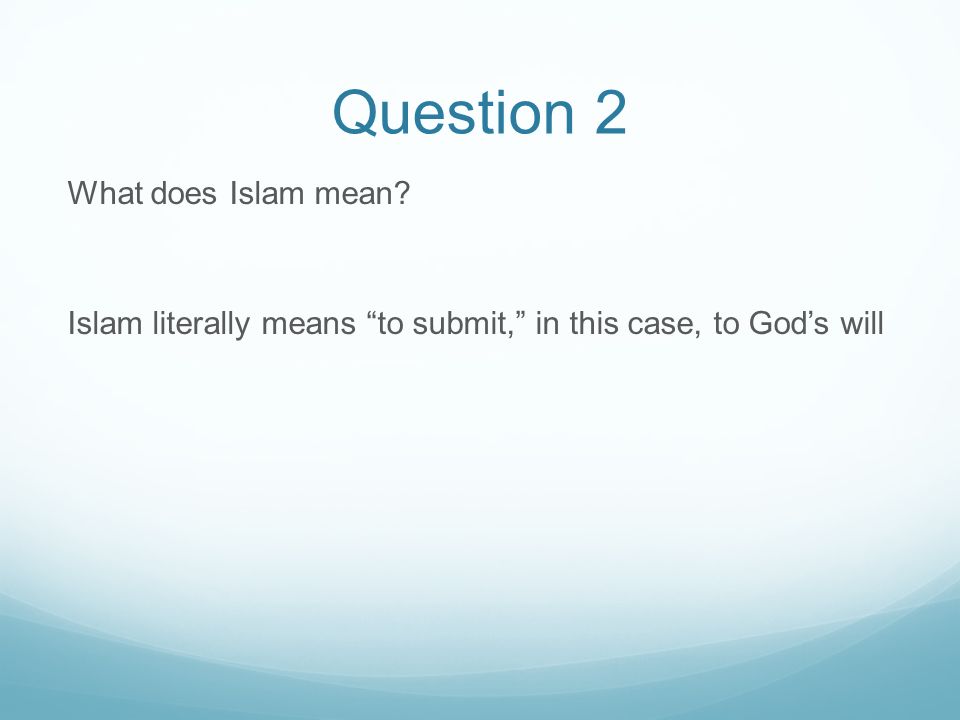 Question 2

What does Islam mean?

Islam literally means “to submit,” in this case, to God’s will